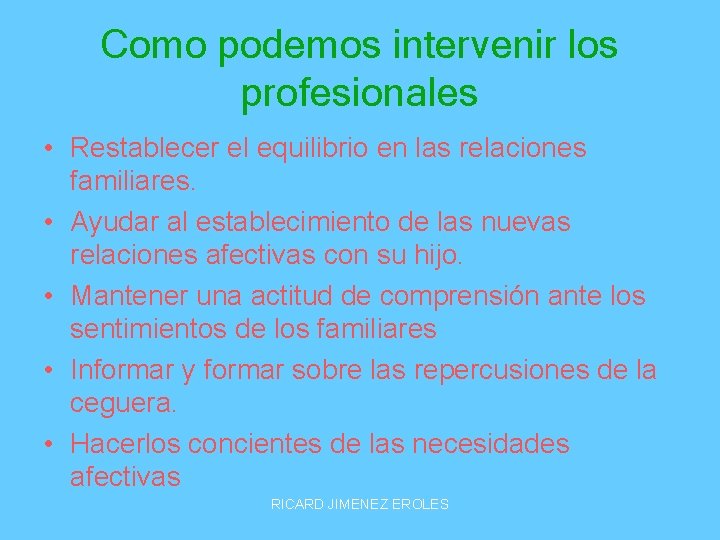 Como podemos intervenir los profesionales

• Restablecer el equilibrio en las relaciones familiares.
• Ayudar al establecimiento de las nuevas relaciones afectivas con su hijo.
• Mantener una actitud de comprensión ante los sentimientos de los familiares
• Informar y formar sobre las repercusiones de la ceguera.
• Hacerlos concientes de las necesidades afectivas

RICARD JIMENEZ EROLES